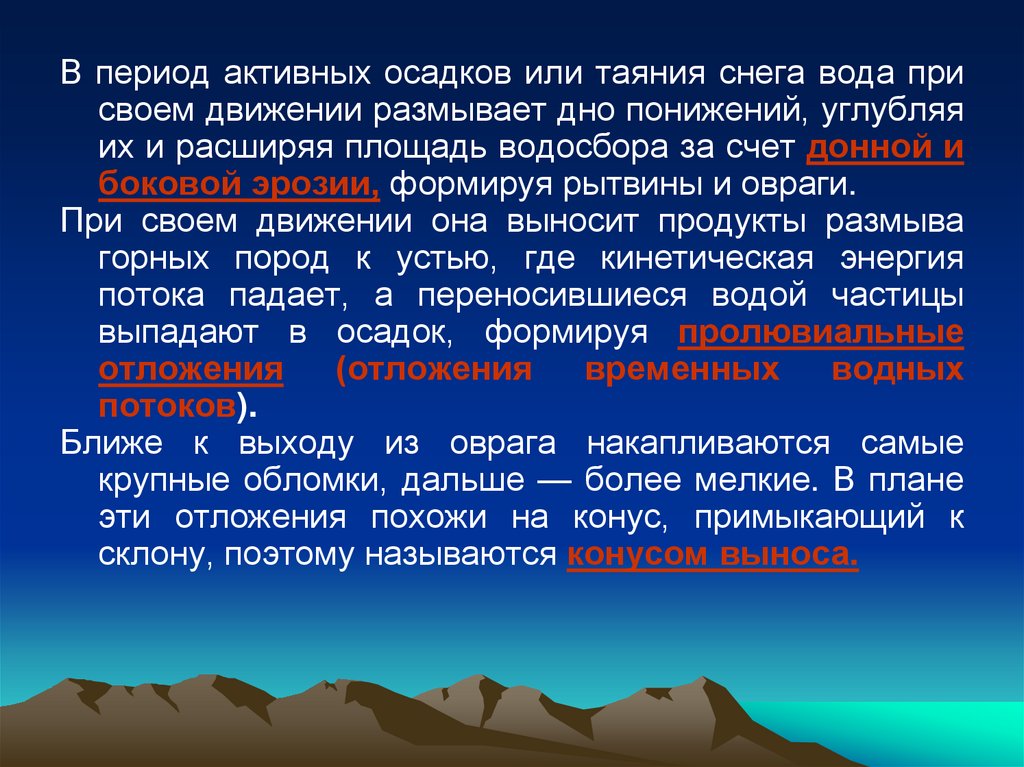 В период активных осадков или таяния снега вода при своем движении размывает дно понижений, углубляя их и расширяя площадь водосбора за счет донной и боковой эрозии, формируя рытвины и овраги.

При своем движении она выносит продукты размыва горных пород к устью, где кинетическая энергия потока падает, а переносившиеся водой частицы выпадают в осадок, формируя пролювиальные отложения (отложения временных водных потоков).

Ближе к выходу из оврага накапливаются самые крупные обломки, дальше — более мелкие. В плане эти отложения похожи на конус, примыкающий к склону, поэтому называются конусом выноса.